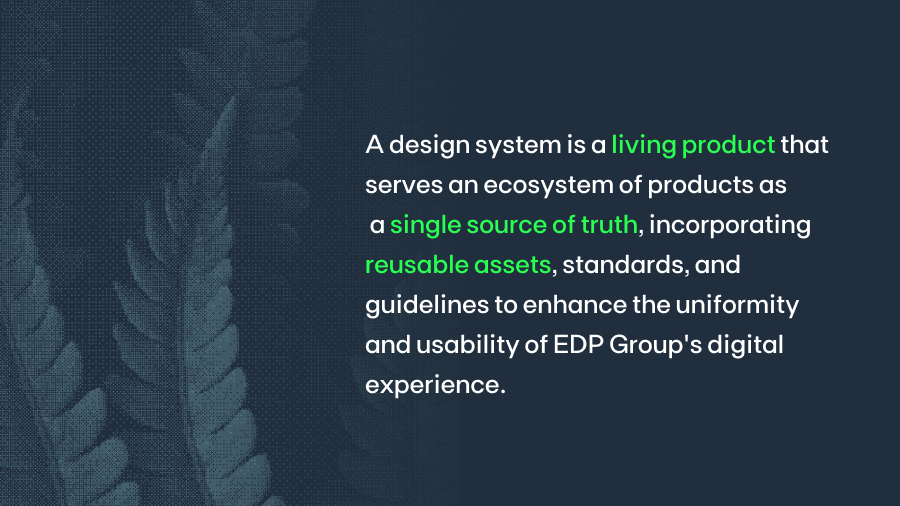 A design system is a living product that serves an ecosystem of products as a single source of truth, incorporating reusable assets, standards, and guidelines to enhance the uniformity and usability of EDP Group's digital experience.